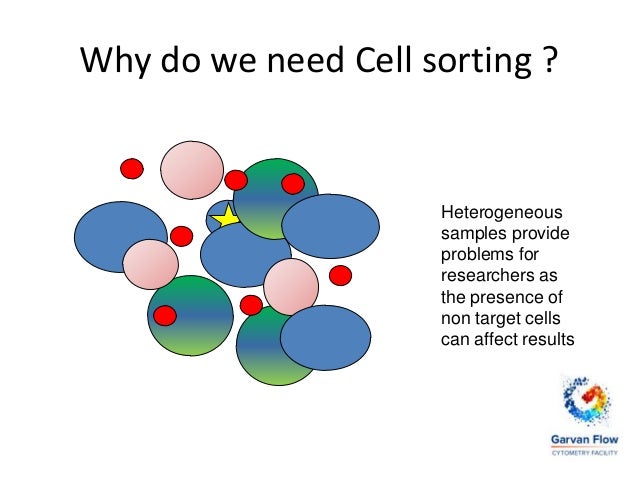 Why do we need Cell sorting ?

Heterogeneous samples provide problems for researchers as the presence of non target cells can affect results

Garvan Flow
CYTOMETRY FACILITY